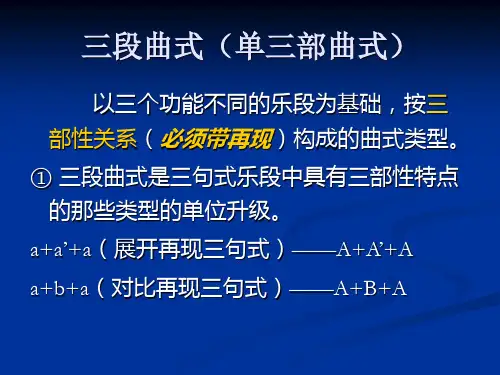 三段曲式（单三部曲式）

以三个功能不同的乐段为基础，按三部性关系（必须带再现）构成的曲式类型。

① 三段曲式是三句式乐段中具有三部性特点的那些类型的单位升级。

a+a'+a（展开再现三句式）——A+A'+A

a+b+a（对比再现三句式）——A+B+A